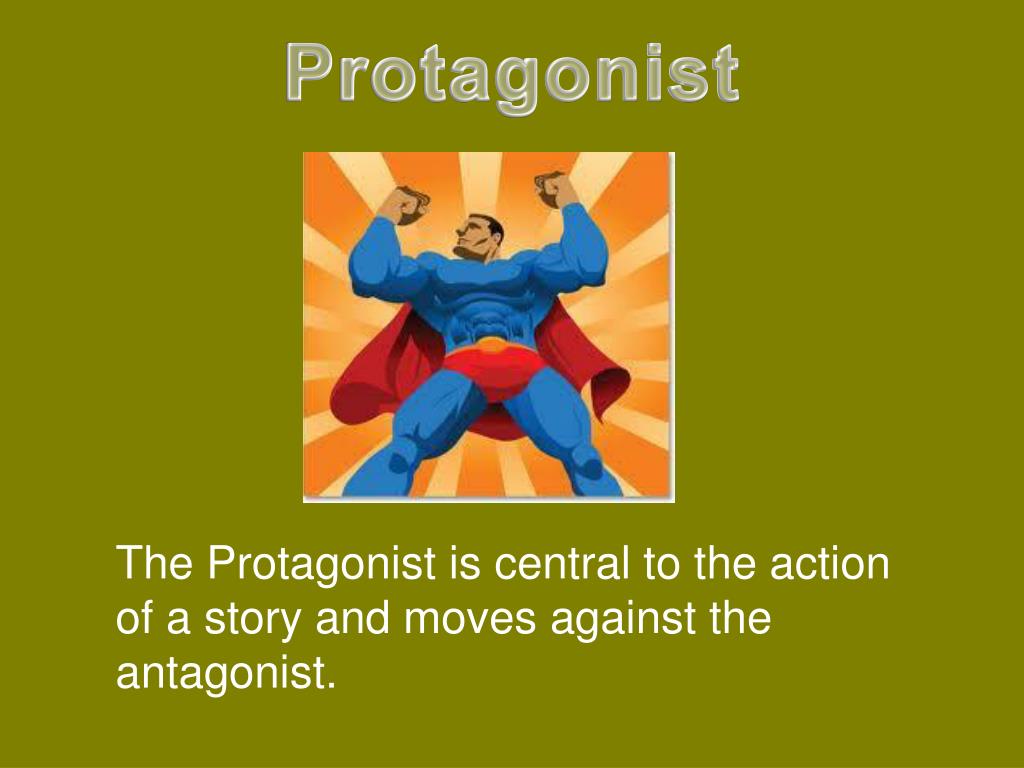 Protagonist

The Protagonist is central to the action of a story and moves against the antagonist.